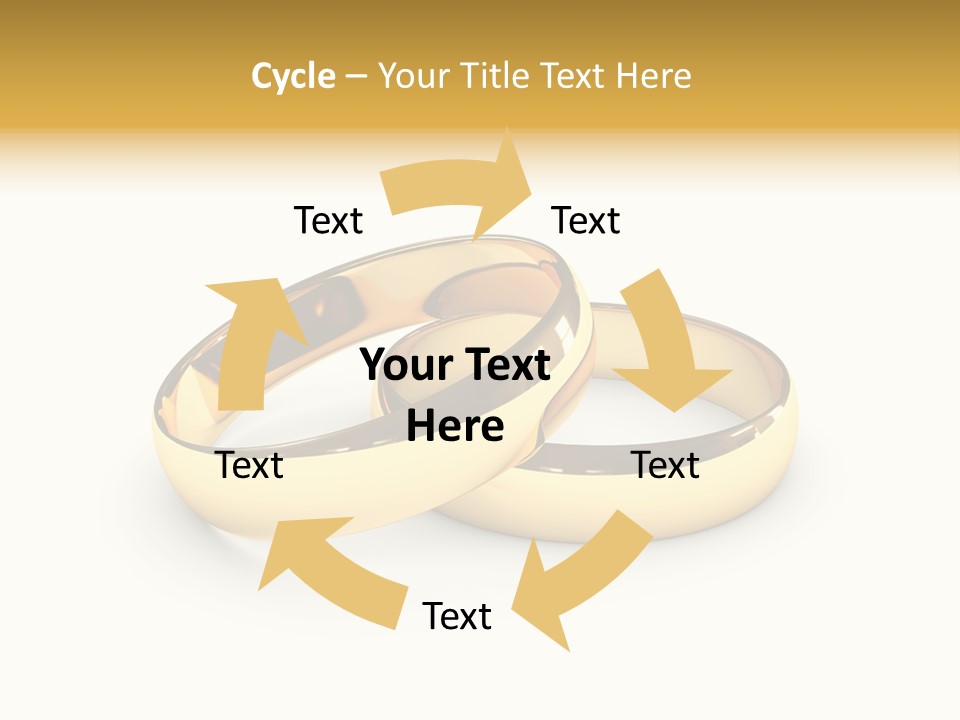 Cycle – Your Title Text Here

Text

Text

Your Text Here

Text

Text

Text